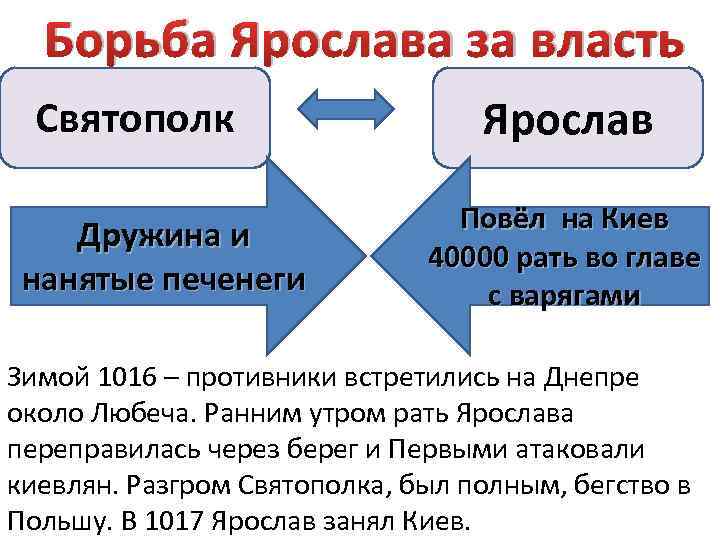 Борьба Ярослава за власть

Святополк

Ярослав

Дружина и нанятые печенеги

Повёл на Киев 40000 рать во главе с варягами

Зимой 1016 – противники встретились на Днепре около Любеча. Ранним утром рать Ярослава переправилась через берег и Первыми атаковали киевлян. Разгром Святополка, был полным, бегство в Польшу. В 1017 Ярослав занял Киев.